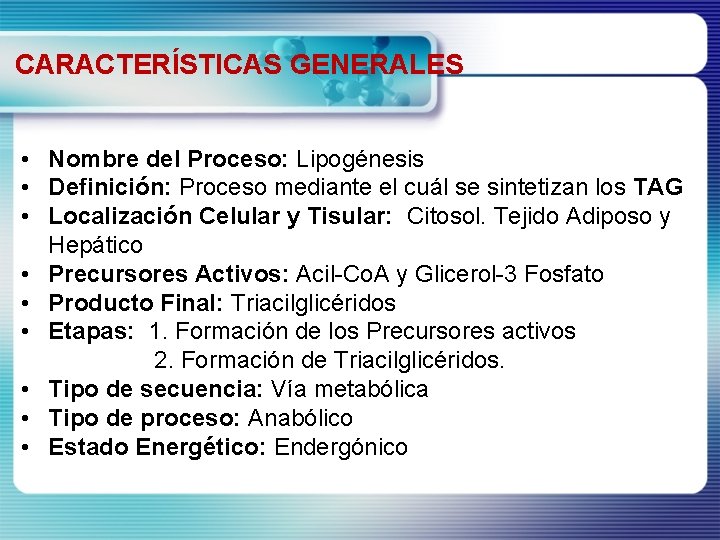 CARACTERÍSTICAS GENERALES

• Nombre del Proceso: Lipogénesis
• Definición: Proceso mediante el cuál se sintetizan los TAG
• Localización Celular y Tisular: Citosol. Tejido Adiposo y Hepático
• Precursores Activos: Acil-CoA y Glicerol-3 Fosfato
• Producto Final: Triacilglicéridos
• Etapas: 1. Formación de los Precursores activos
2. Formación de Triacilglicéridos.
• Tipo de secuencia: Vía metabólica
• Tipo de proceso: Anabólico
• Estado Energético: Endergónico